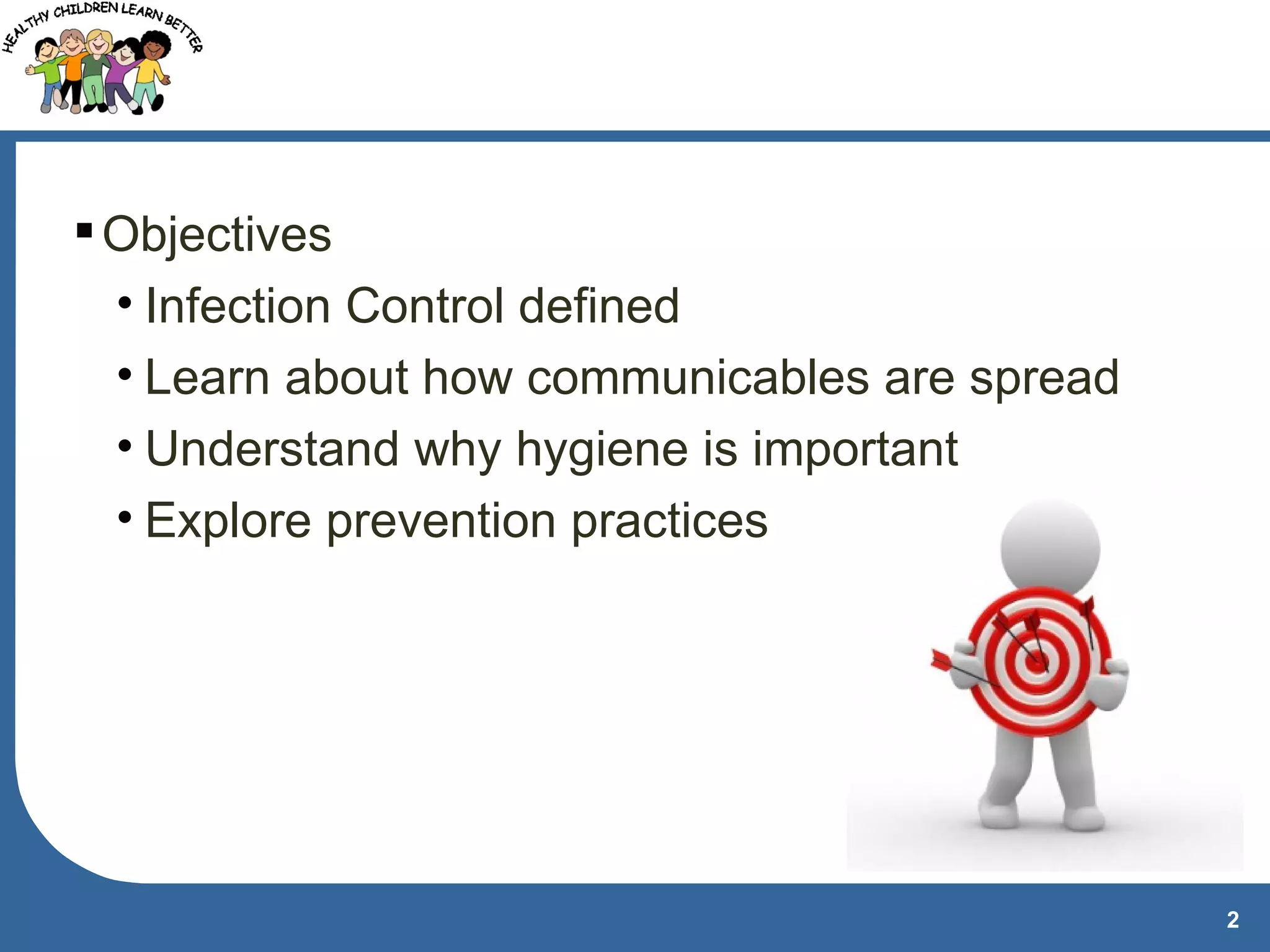 HEALTHY CHILDREN LEARN BETTER

▪ Objectives
• Infection Control defined
• Learn about how communicables are spread
• Understand why hygiene is important
• Explore prevention practices

2